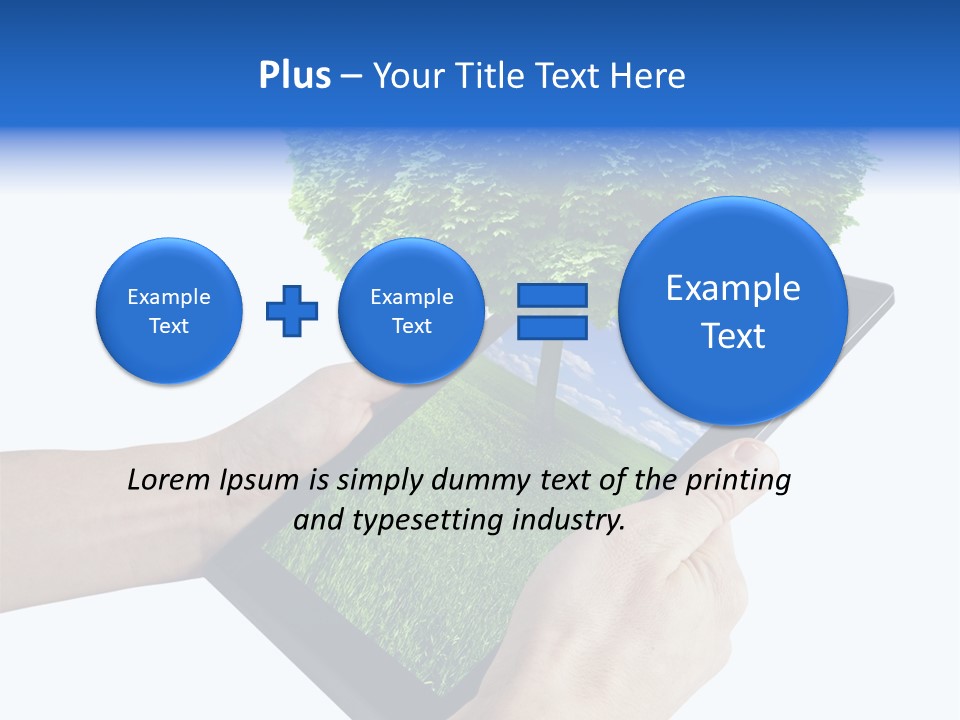 Plus – Your Title Text Here

Example Text

Example Text

Example Text

Lorem Ipsum is simply dummy text of the printing and typesetting industry.